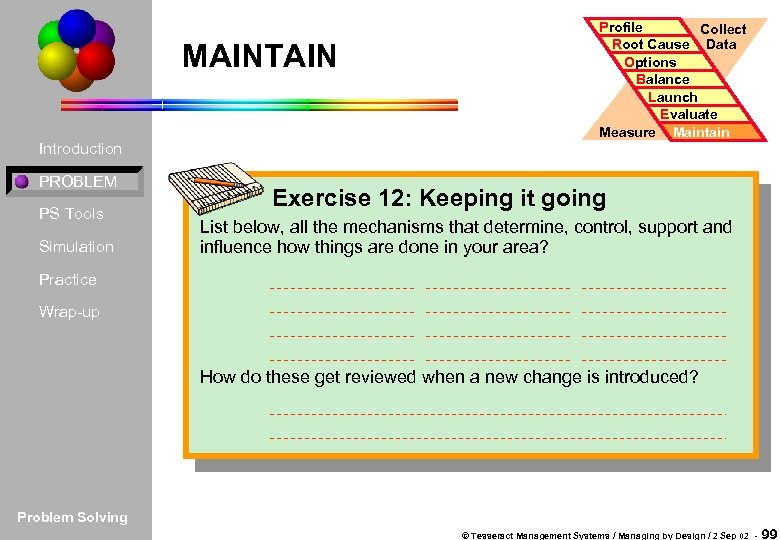 MAINTAIN

Profile
Root Cause
Options
Balance
Launch
Evaluate
Maintain
Collect Data
Measure

Introduction
PROBLEM
PS Tools
Simulation
Practice
Wrap-up

Exercise 12: Keeping it going

List below, all the mechanisms that determine, control, support and influence how things are done in your area?

How do these get reviewed when a new change is introduced?

Problem Solving

© Tesseract Management Systems / Managing by Design / 2 Sep 02 - 99